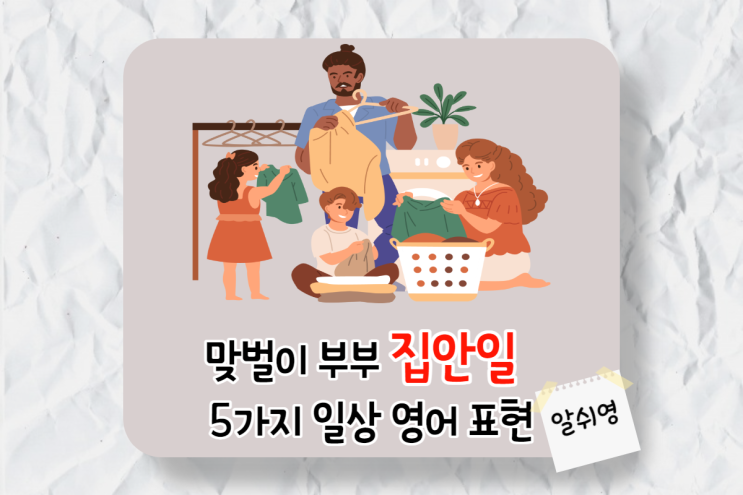 맞벌이 부부 집안일
5가지 일상 영어 표현

알쉬영